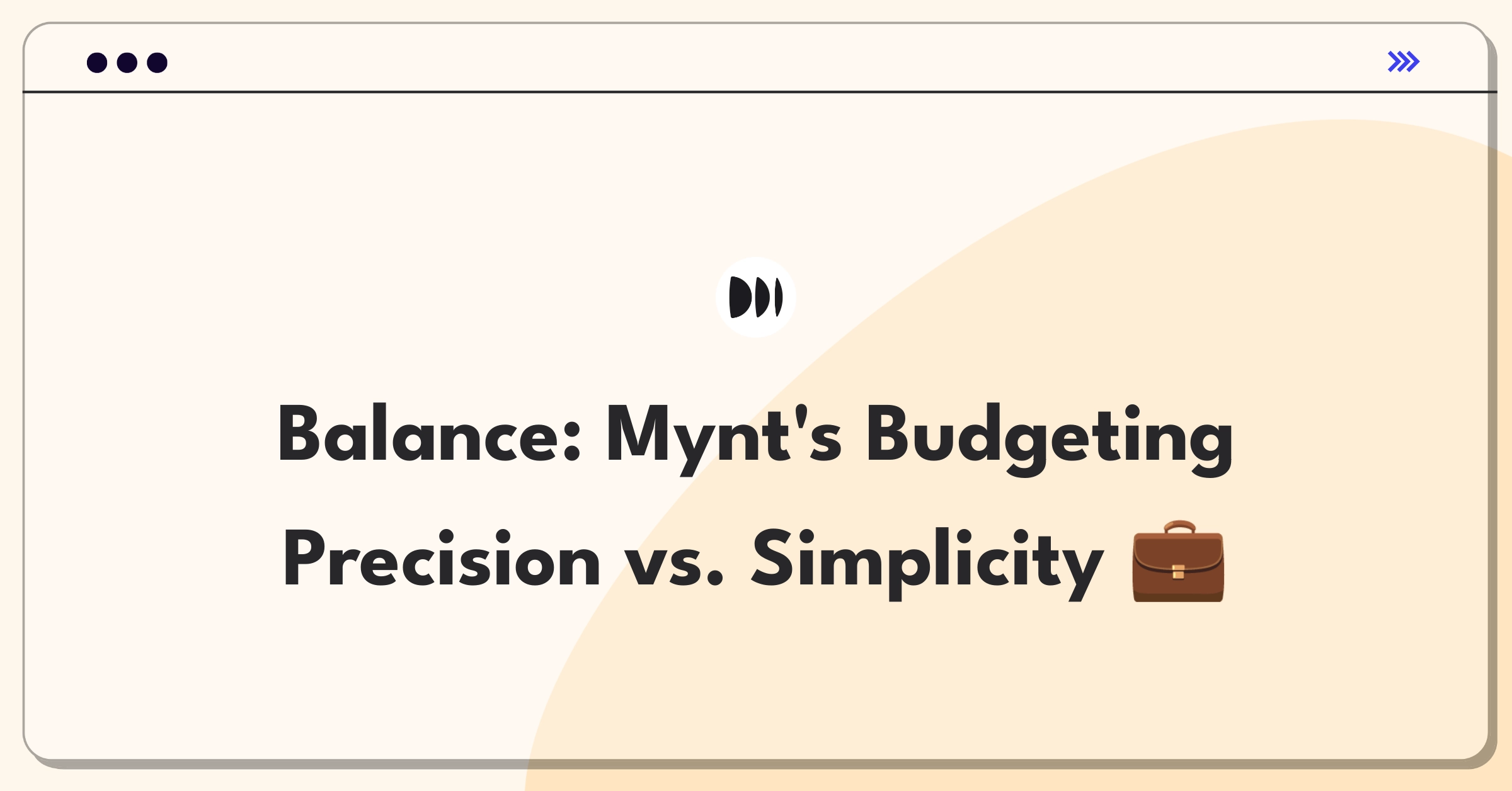 Balance: Mynt's Budgeting Precision vs. Simplicity 💼